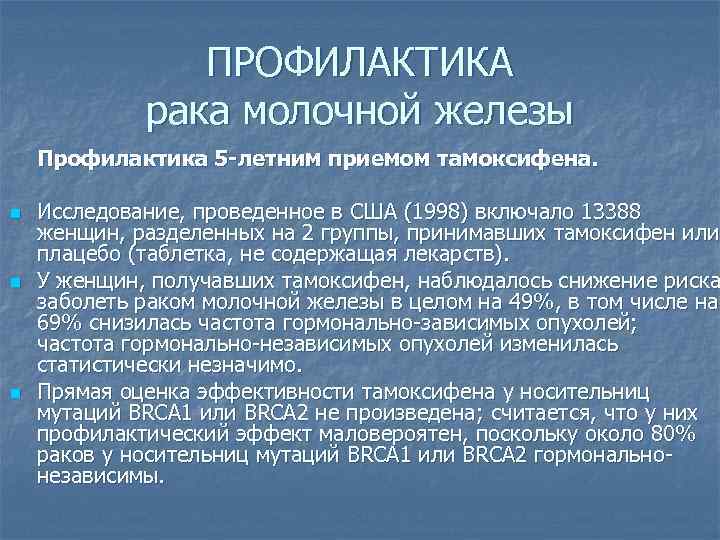 ПРОФИЛАКТИКА
рака молочной железы

Профилактика 5-летним приемом тамоксифена.

Исследование, проведенное в США (1998) включало 13388 женщин, разделенных на 2 группы, принимавших тамоксифен или плацебо (таблетка, не содержащая лекарств).

У женщин, получавших тамоксифен, наблюдалось снижение риска заболеть раком молочной железы в целом на 49%, в том числе на 69% снизилась частота гормонально-зависимых опухолей; частота гормонально-независимых опухолей изменилась статистически незначимо.

Прямая оценка эффективности тамоксифена у носительниц мутаций BRCA1 или BRCA2 не произведена; считается, что у них профилактический эффект маловероятен, поскольку около 80% раков у носительниц мутаций BRCA1 или BRCA2 гормонально-независимы.